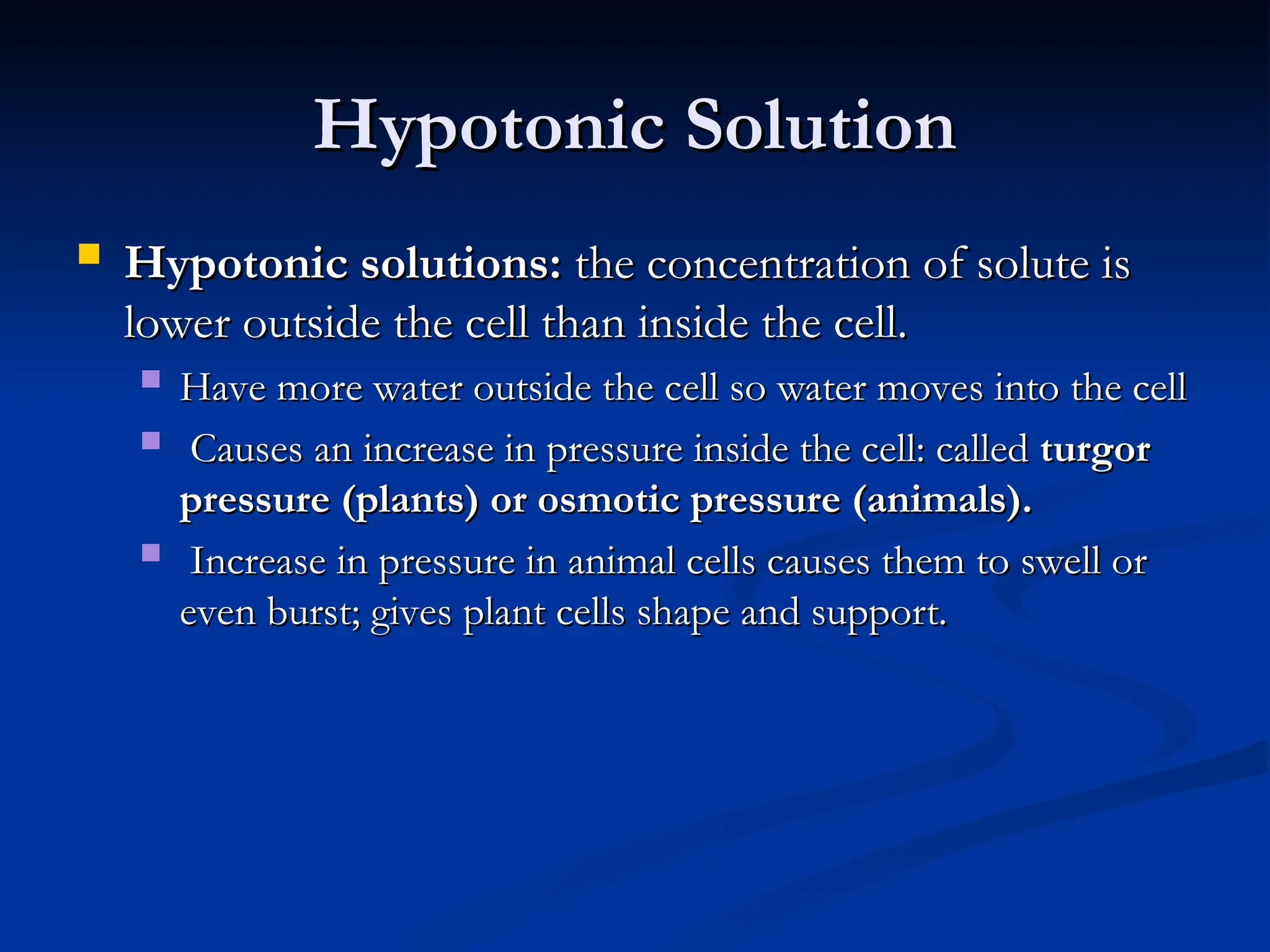 Hypotonic Solution

Hypotonic solutions: the concentration of solute is lower outside the cell than inside the cell.

Have more water outside the cell so water moves into the cell

Causes an increase in pressure inside the cell: called turgor pressure (plants) or osmotic pressure (animals).

Increase in pressure in animal cells causes them to swell or even burst; gives plant cells shape and support.